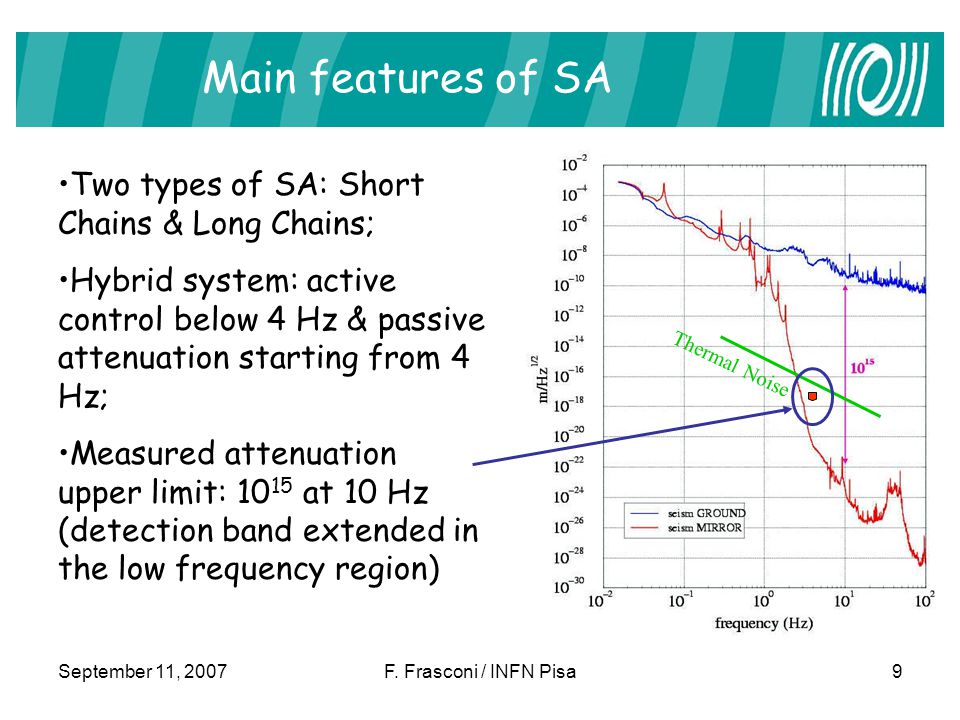 Main features of SA

•Two types of SA: Short Chains & Long Chains;

•Hybrid system: active control below 4 Hz & passive attenuation starting from 4 Hz;

•Measured attenuation upper limit: $10^{15}$ at 10 Hz (detection band extended in the low frequency region)

$10^{-2}$
$10^{-4}$
$10^{-6}$
$10^{-8}$
$10^{-10}$
$10^{-12}$
$10^{-14}$
$10^{-16}$
$10^{-18}$
$10^{-20}$
$10^{-22}$
$10^{-24}$
$10^{-26}$
$10^{-28}$
$10^{-30}$

$m/Hz^{1/2}$

Thermal Noise

$10^{15}$

seism GROUND
seism MIRROR

$10^{-2}$ $10^{-1}$ $10^{0}$ $10^{1}$ $10^{2}$
frequency (Hz)

September 11, 2007 F. Frasconi / INFN Pisa 9